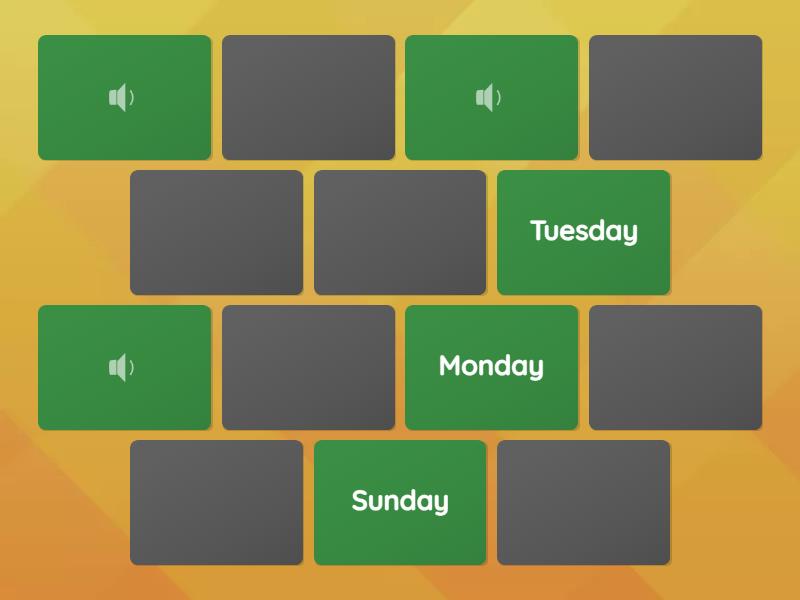 Tuesday

Monday

Sunday